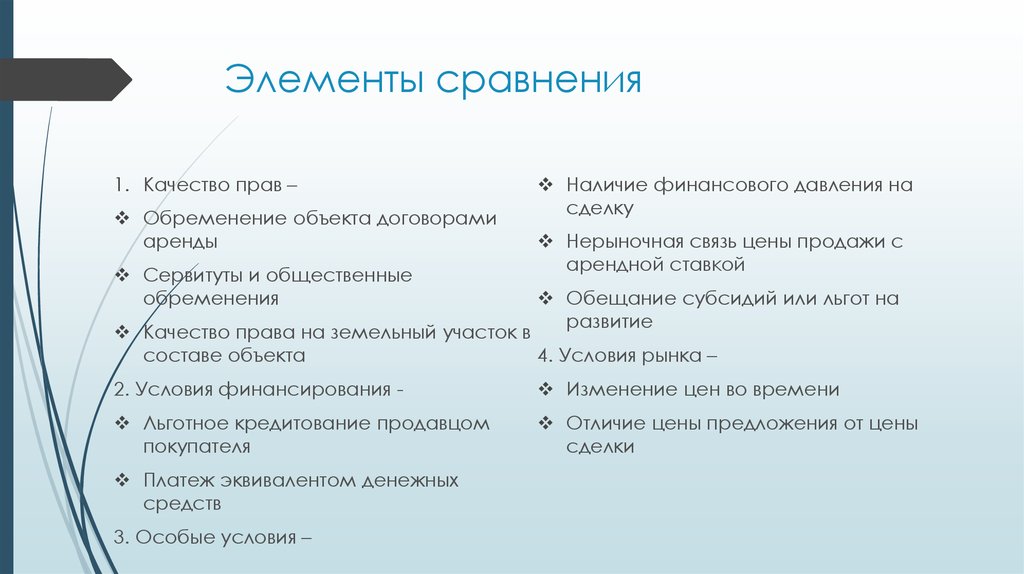 Элементы сравнения

1. Качество прав –

❖ Обременение объекта договорами аренды

❖ Сервитуты и общественные обременения

❖ Качество права на земельный участок в составе объекта

2. Условия финансирования -

❖ Льготное кредитование продавцом покупателя

❖ Платеж эквивалентом денежных средств

3. Особые условия –

❖ Наличие финансового давления на сделку

❖ Нерыночная связь цены продажи с арендной ставкой

❖ Обещание субсидий или льгот на развитие

4. Условия рынка –

❖ Изменение цен во времени

❖ Отличие цены предложения от цены сделки